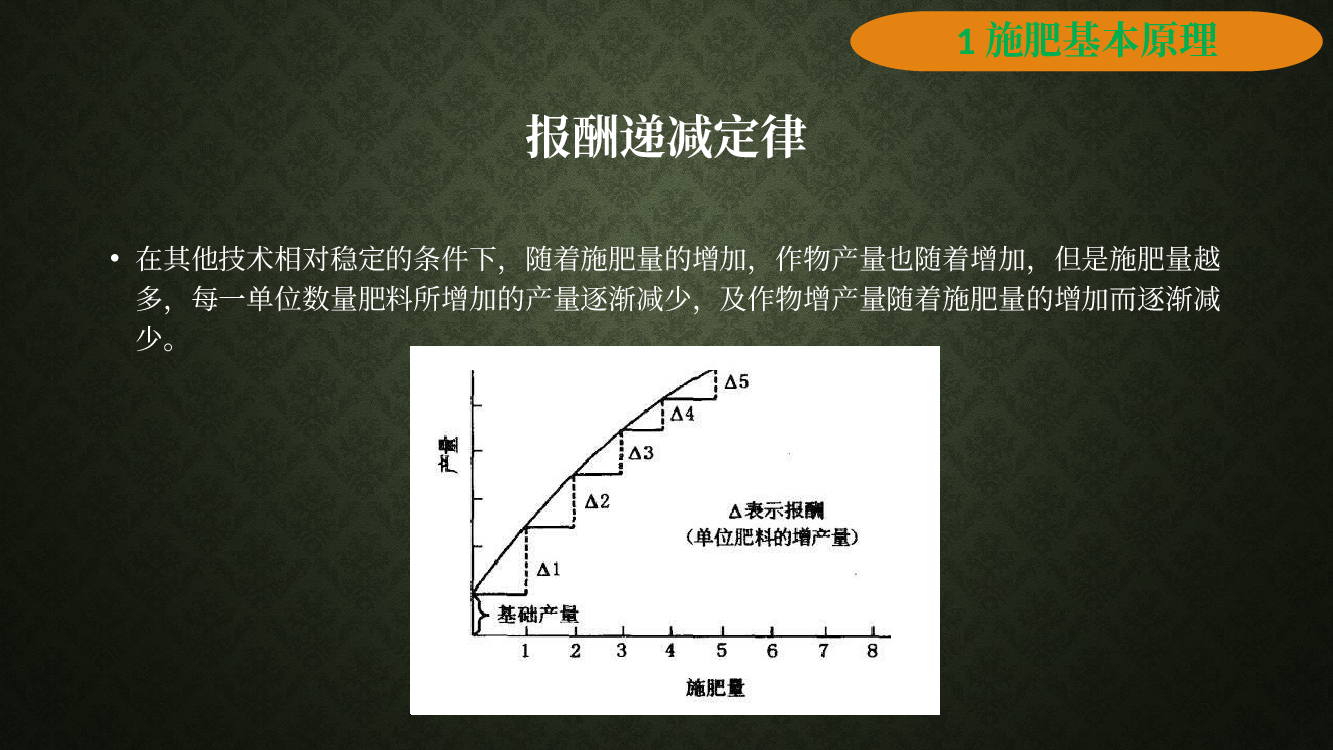 1 施肥基本原理

报酬递减定律

• 在其他技术相对稳定的条件下，随着施肥量的增加，作物产量也随着增加，但是施肥量越多，每一单位数量肥料所增加的产量逐渐减少，及作物增产量随着施肥量的增加而逐渐减少。

产量

Δ5
Δ4
Δ3
Δ2
Δ1

Δ表示报酬
(单位肥料的增产量)

基础产量

1 2 3 4 5 6 7 8

施肥量